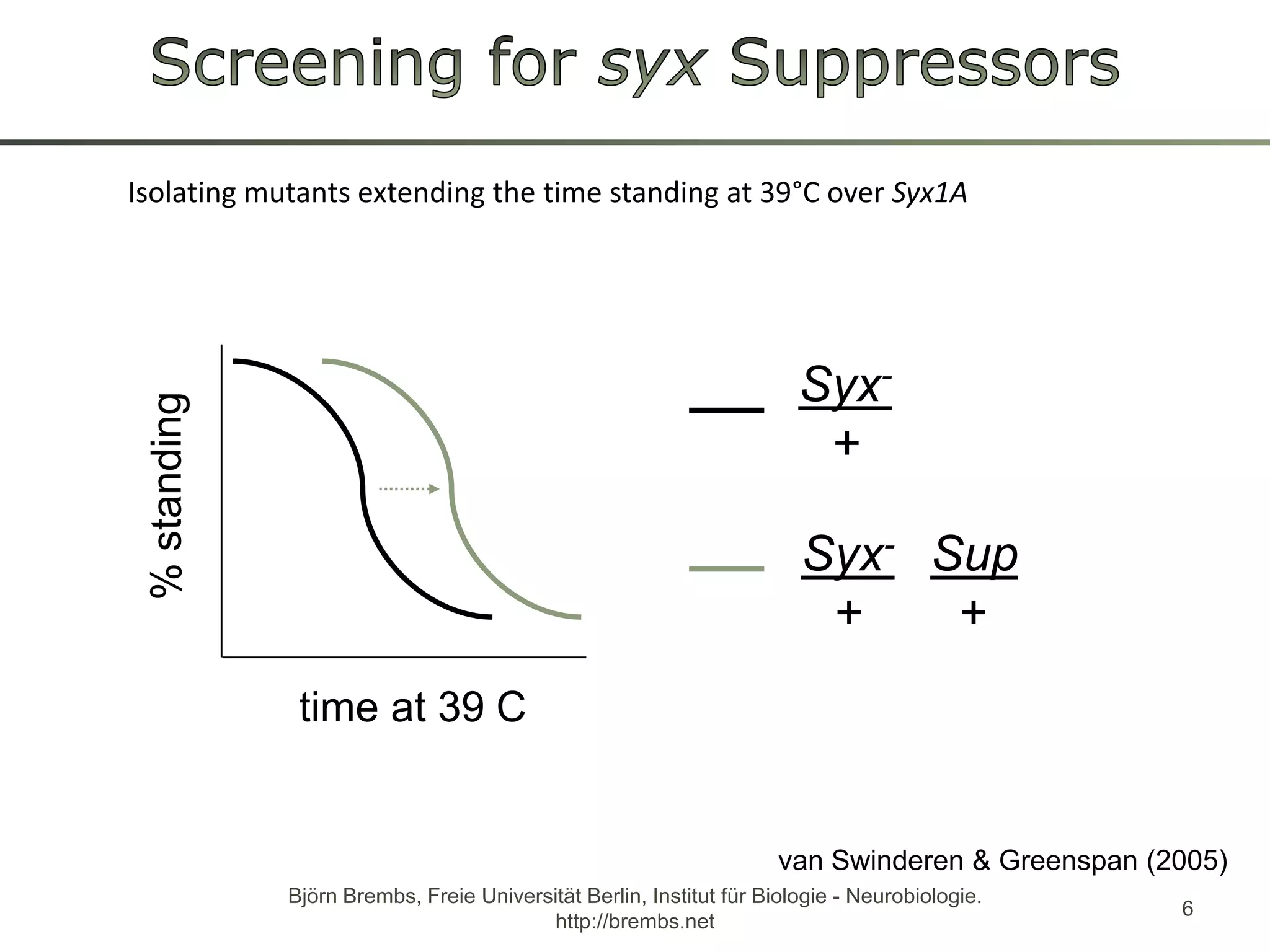 Screening for syx Suppressors

Isolating mutants extending the time standing at 39°C over Syx1A

% standing

time at 39 C

$\frac{Syx^-}{+}$

$\frac{Syx^-}{+}$ $\frac{Sup}{+}$

van Swinderen & Greenspan (2005)

Björn Brembs, Freie Universität Berlin, Institut für Biologie - Neurobiologie. http://brembs.net

6